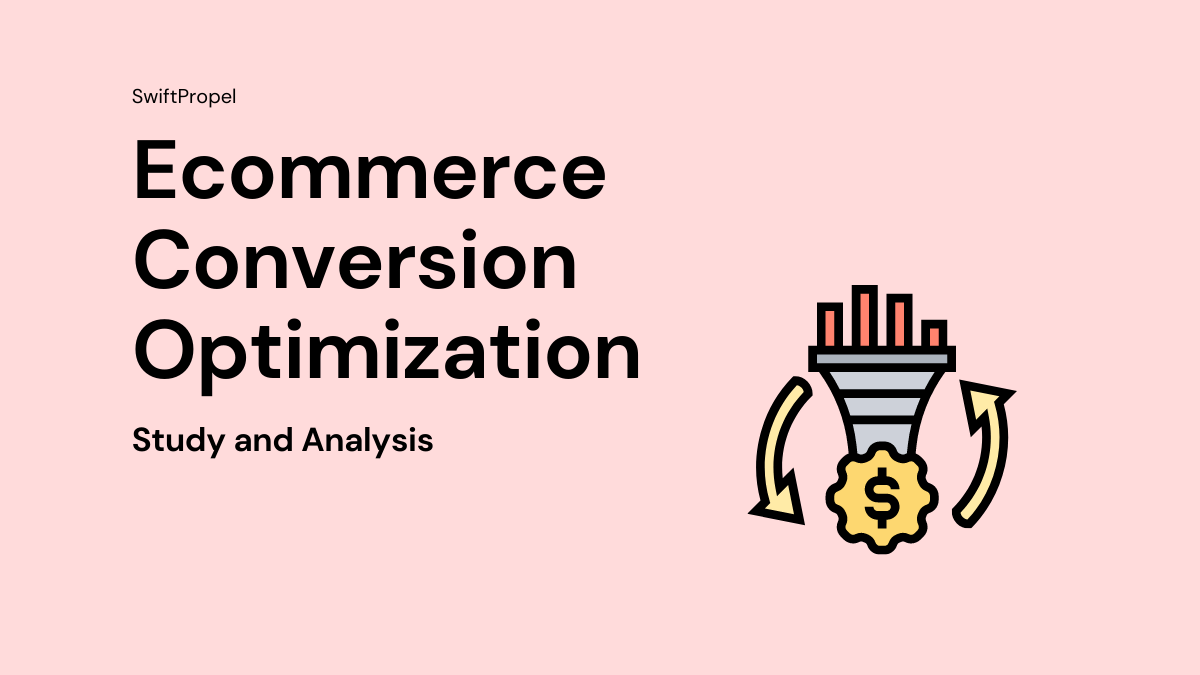 SwiftPropel

Ecommerce Conversion Optimization

Study and Analysis

$